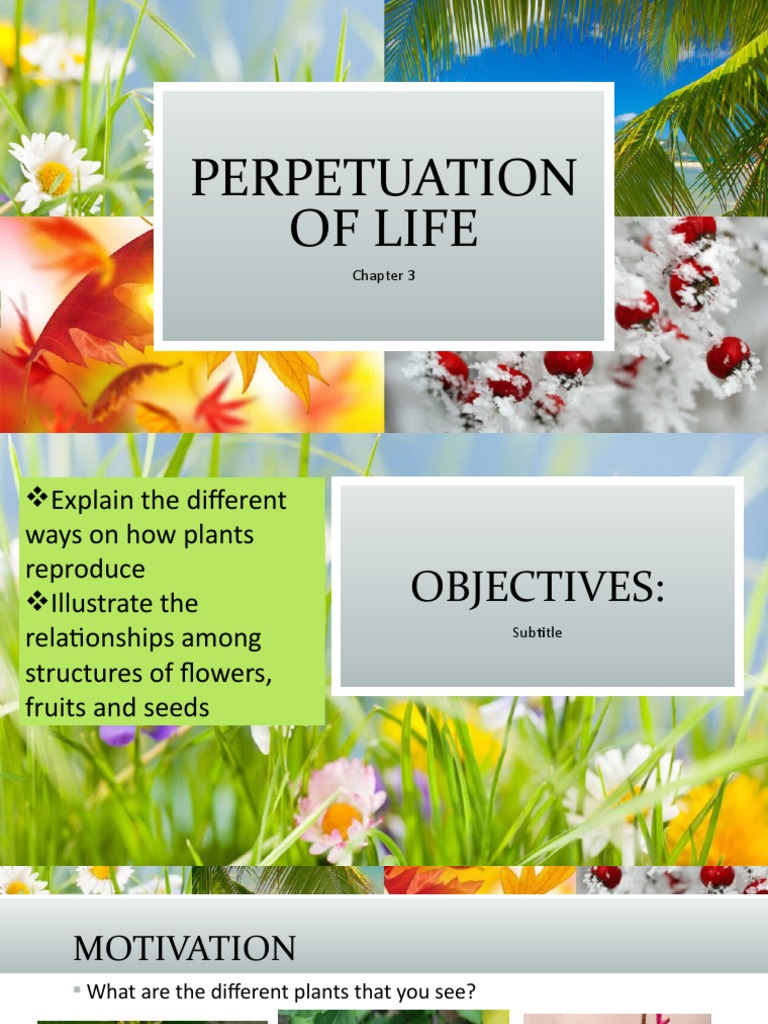 PERPETUATION OF LIFE

Chapter 3

❖Explain the different ways on how plants reproduce
❖Illustrate the relationships among structures of flowers, fruits and seeds

OBJECTIVES:

Subtitle

MOTIVATION

▪ What are the different plants that you see?